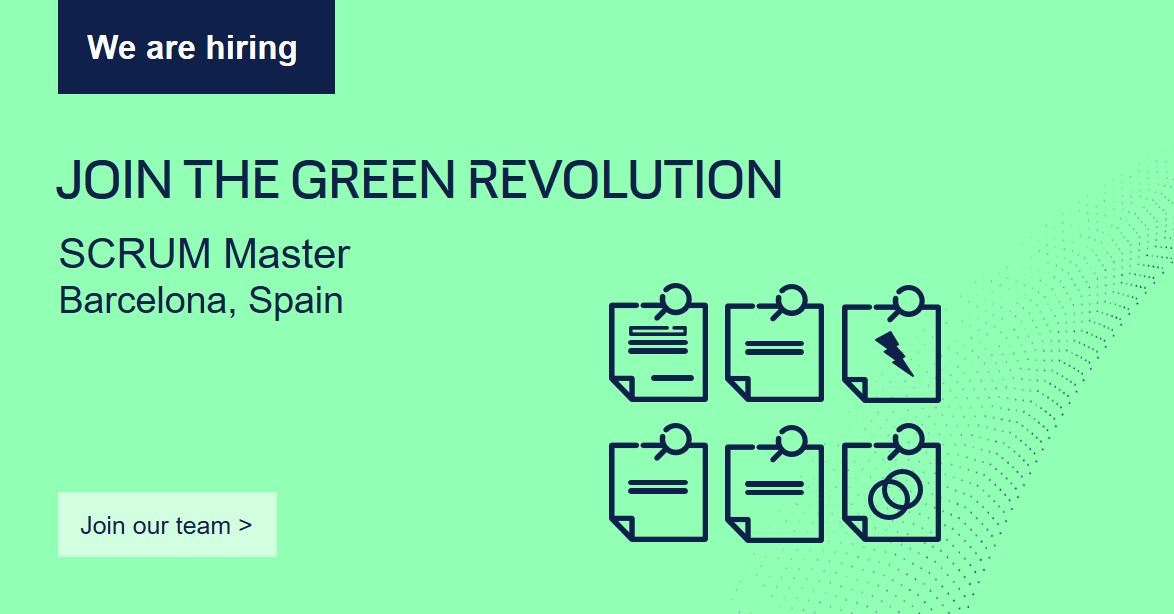 We are hiring

JOIN THE GREEN REVOLUTION

SCRUM Master
Barcelona, Spain

Join our team >